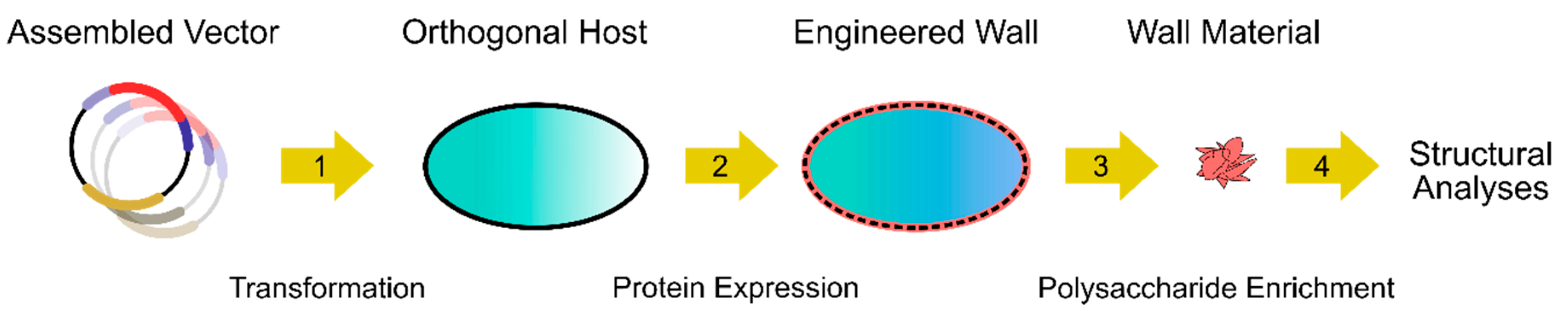 Assembled Vector

Orthogonal Host

Engineered Wall

Wall Material

1

2

3

4

Structural Analyses

Transformation

Protein Expression

Polysaccharide Enrichment